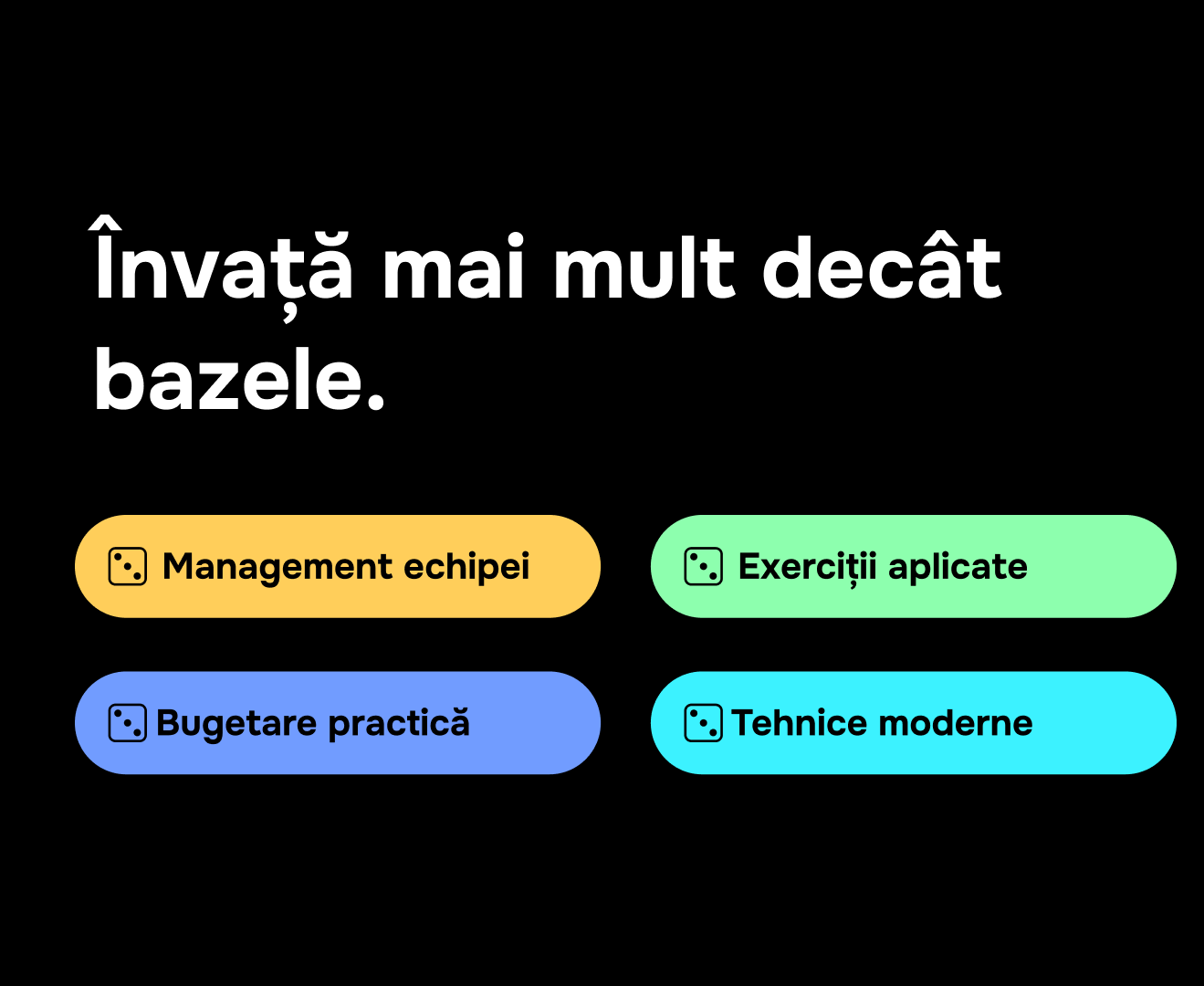 Învață mai mult decât bazele.

Management echipei

Exerciții aplicate

Bugetare practică

Tehnice moderne